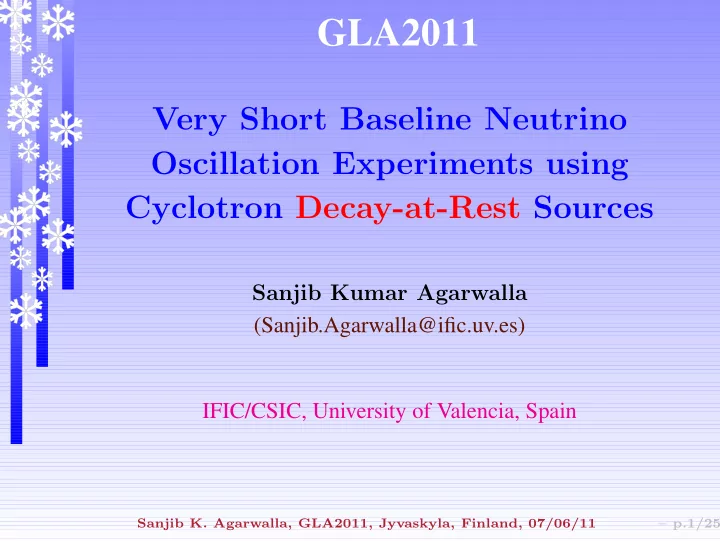 GLA2011

Very Short Baseline Neutrino Oscillation Experiments using Cyclotron Decay-at-Rest Sources

Sanjib Kumar Agarwalla

(Sanjib.Agarwalla@ific.uv.es)

IFIC/CSIC, University of Valencia, Spain

Sanjib K. Agarwalla, GLA2011, Jyvaskyla, Finland, 07/06/11 – p.1/25